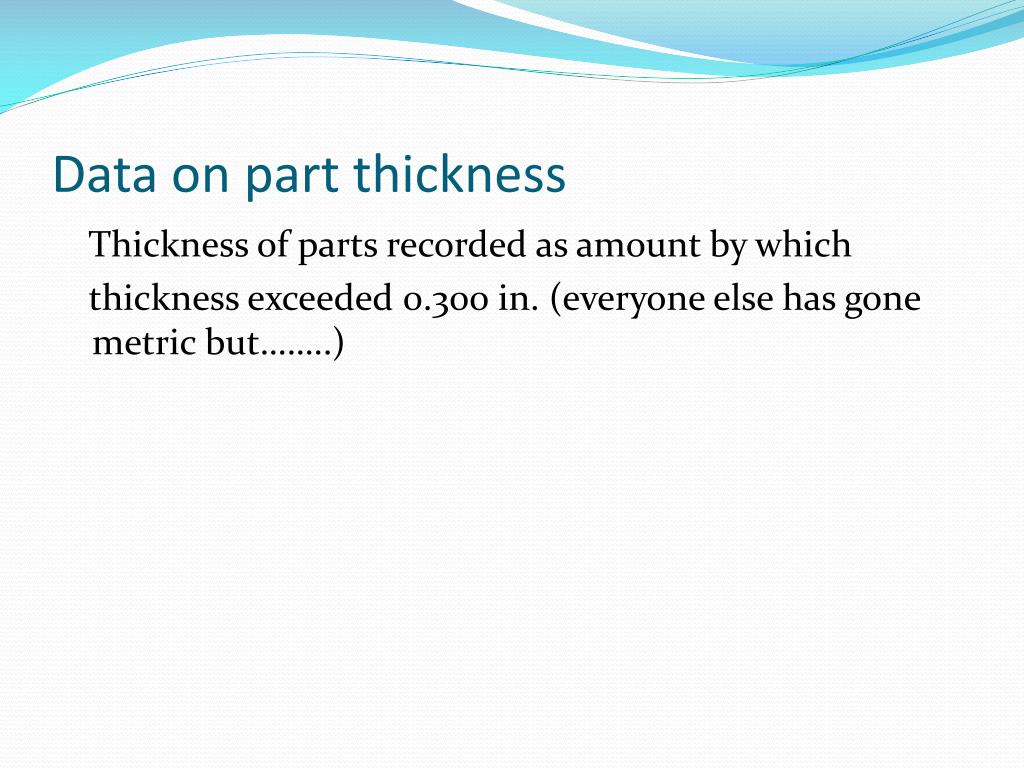 Data on part thickness

Thickness of parts recorded as amount by which

thickness exceeded 0.300 in. (everyone else has gone metric but……..)